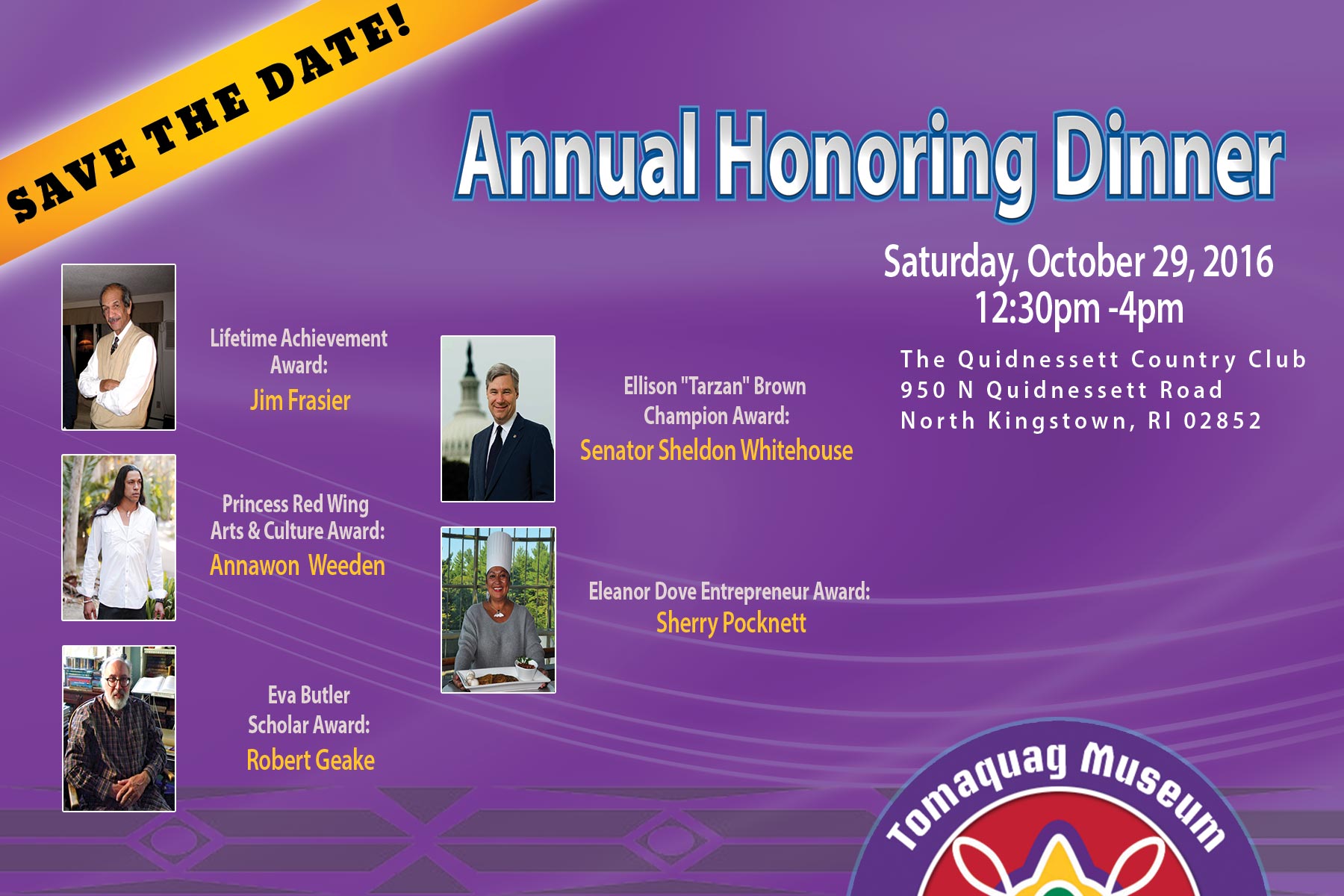 SAVE THE DATE!

Annual Honoring Dinner

Saturday, October 29, 2016
12:30pm -4pm

The Quidnessett Country Club
950 N Quidnessett Road
North Kingstown, RI 02852

Lifetime Achievement Award:
Jim Frasier

Princess Red Wing Arts & Culture Award:
Annawon Weeden

Eva Butler Scholar Award:
Robert Geake

Ellison "Tarzan" Brown Champion Award:
Senator Sheldon Whitehouse

Eleanor Dove Entrepreneur Award:
Sherry Pocknett

Tomaquag Museum